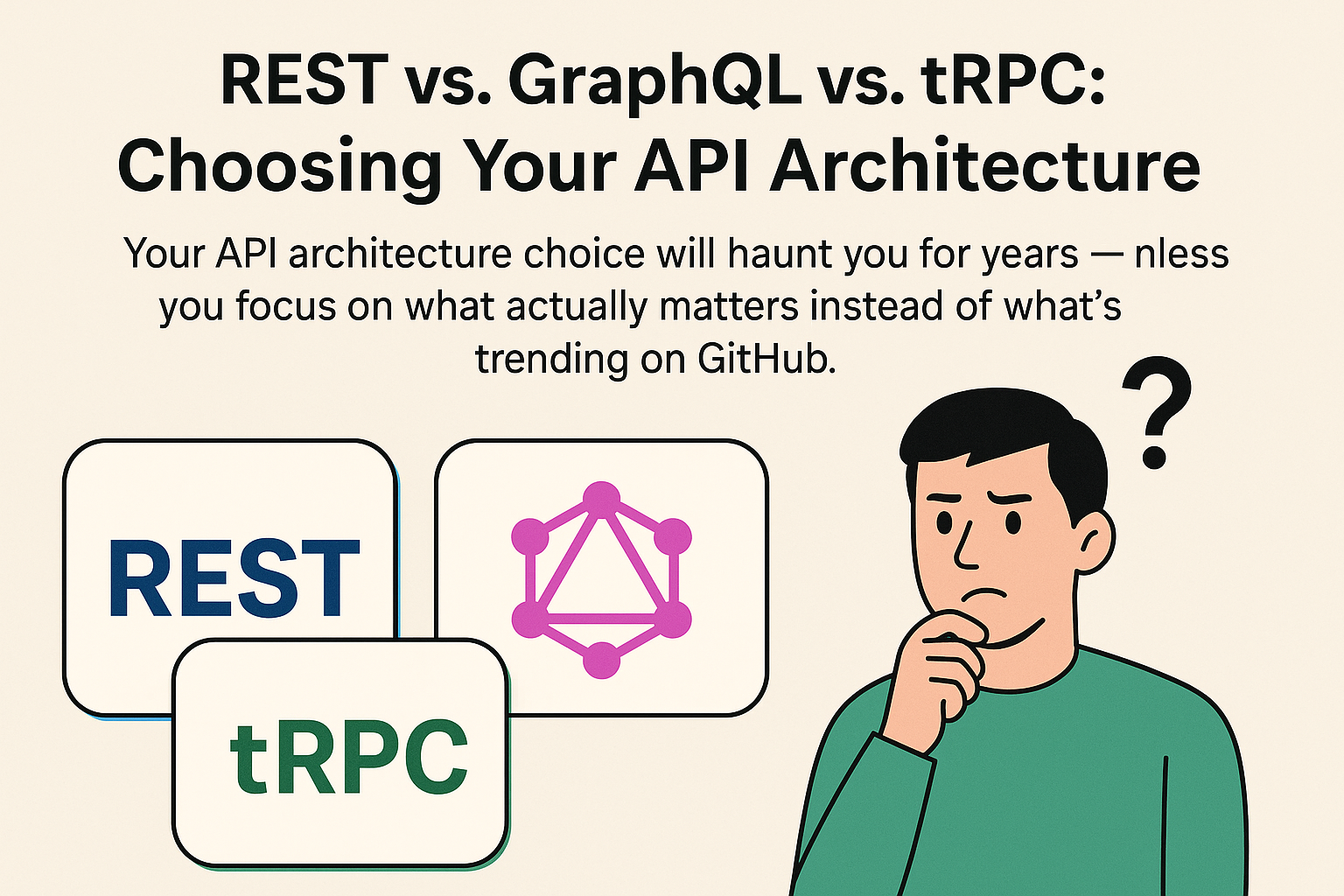 REST vs. GraphQL vs. tRPC: Choosing Your API Architecture

Your API architecture choice will haunt you for years — nless you focus on what actually matters instead of what's trending on GitHub.

?

REST

tRPC